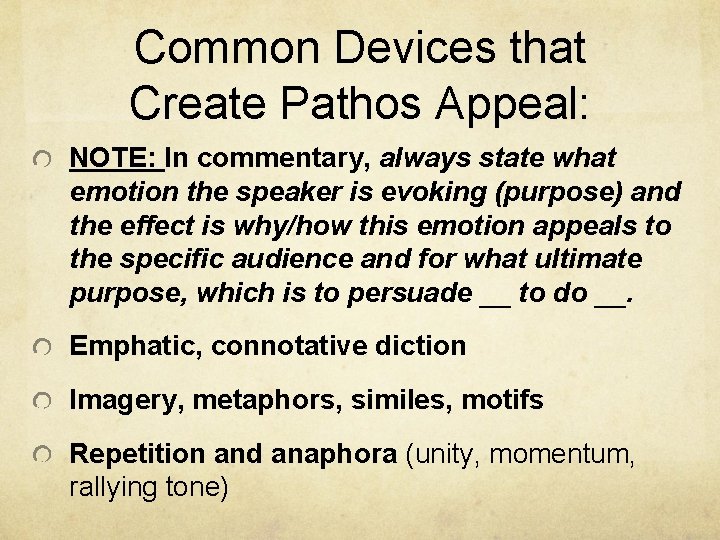 Common Devices that Create Pathos Appeal:

NOTE: In commentary, always state what emotion the speaker is evoking (purpose) and the effect is why/how this emotion appeals to the specific audience and for what ultimate purpose, which is to persuade __ to do __.

Emphatic, connotative diction

Imagery, metaphors, similes, motifs

Repetition and anaphora (unity, momentum, rallying tone)